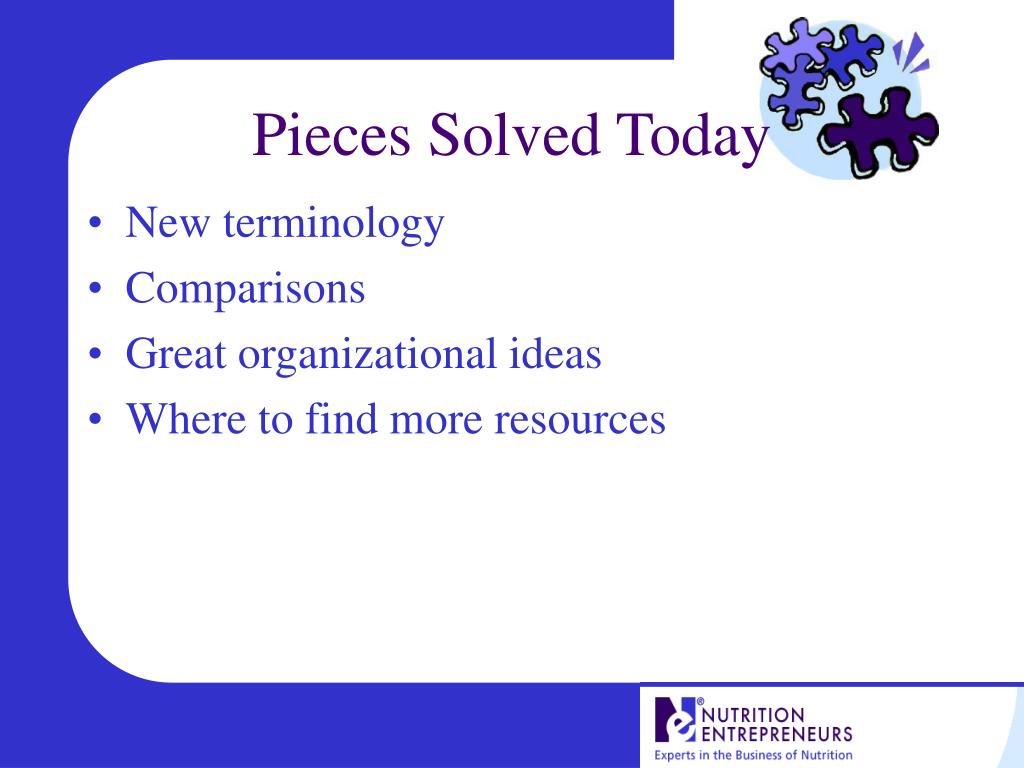 Pieces Solved Today

• New terminology
• Comparisons
• Great organizational ideas
• Where to find more resources

NUTRITION ENTREPRENEURS
Experts in the Business of Nutrition